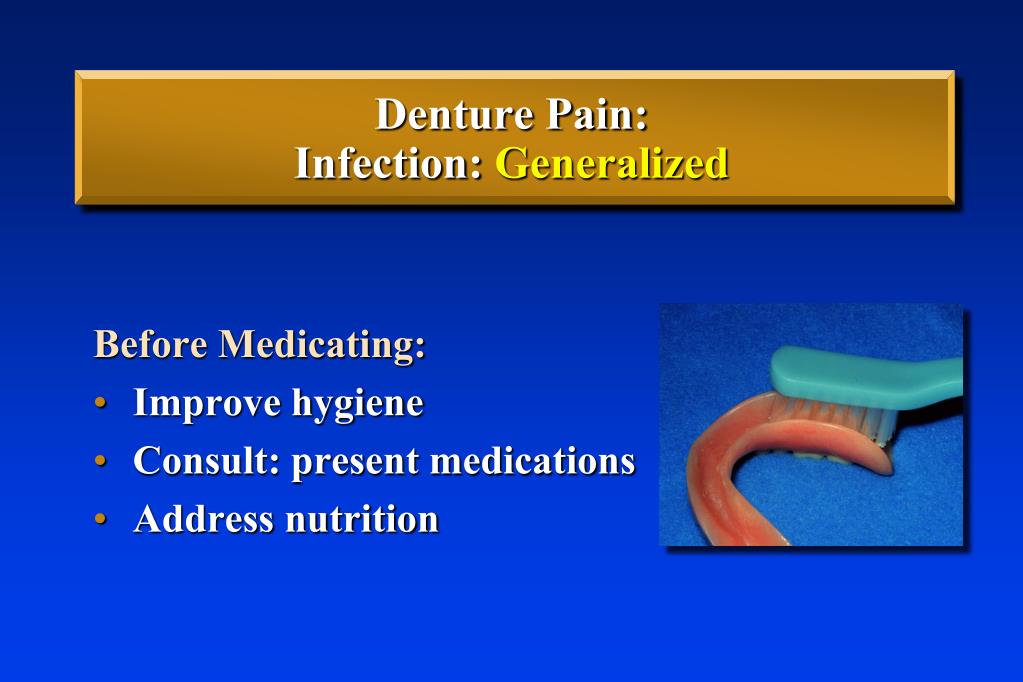 Denture Pain:
Infection: Generalized

Before Medicating:
• Improve hygiene
• Consult: present medications
• Address nutrition